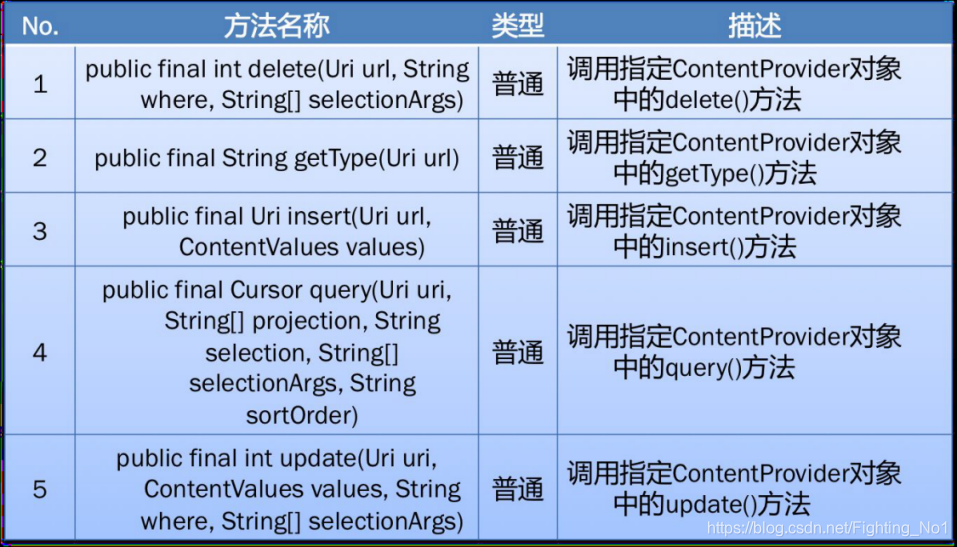 | No. | 方法名称 | 类型 | 描述 |
|---|---|---|---|
| 1 | public final int delete(Uri url, String where, String[] selectionArgs) | 普通 | 调用指定ContentProvider对象中的delete()方法 |
| 2 | public final String getType(Uri url) | 普通 | 调用指定ContentProvider对象中的getType()方法 |
| 3 | public final Uri insert(Uri url, ContentValues values) | 普通 | 调用指定ContentProvider对象中的insert()方法 |
| 4 | public final Cursor query(Uri uri, String[] projection, String selection, String[] selectionArgs, String sortOrder) | 普通 | 调用指定ContentProvider对象中的query()方法 |
| 5 | public final int update(Uri uri, ContentValues values, String where, String[] selectionArgs) | 普通 | 调用指定ContentProvider对象中的update()方法 |

https://blog.csdn.net/Fighting_No1